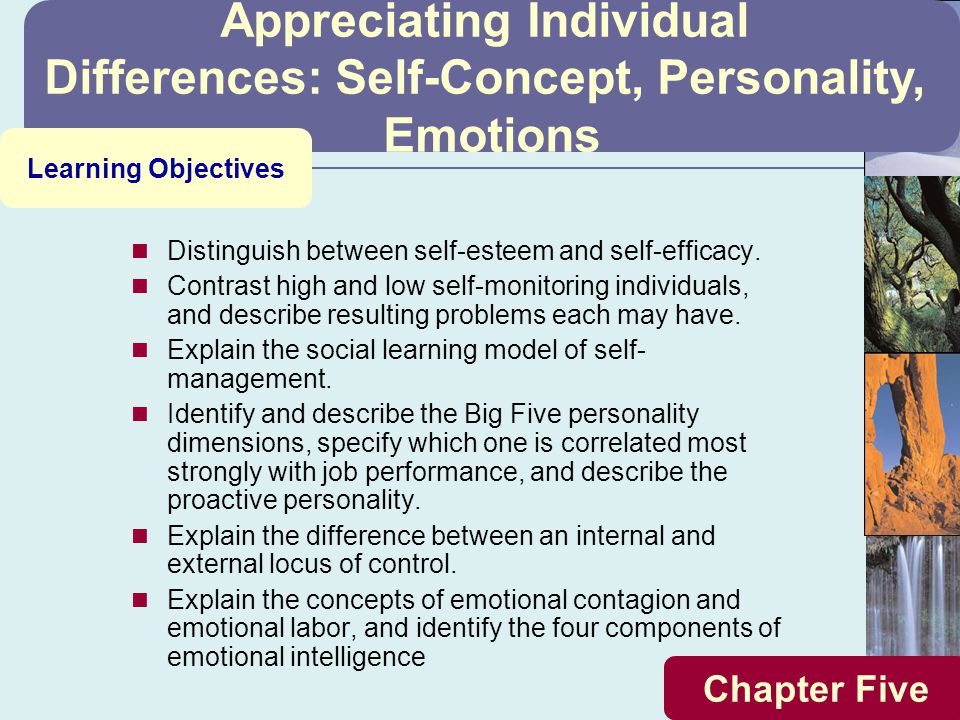 Appreciating Individual Differences: Self-Concept, Personality, Emotions

Learning Objectives

- Distinguish between self-esteem and self-efficacy.
- Contrast high and low self-monitoring individuals, and describe resulting problems each may have.
- Explain the social learning model of self-management.
- Identify and describe the Big Five personality dimensions, specify which one is correlated most strongly with job performance, and describe the proactive personality.
- Explain the difference between an internal and external locus of control.
- Explain the concepts of emotional contagion and emotional labor, and identify the four components of emotional intelligence

Chapter Five